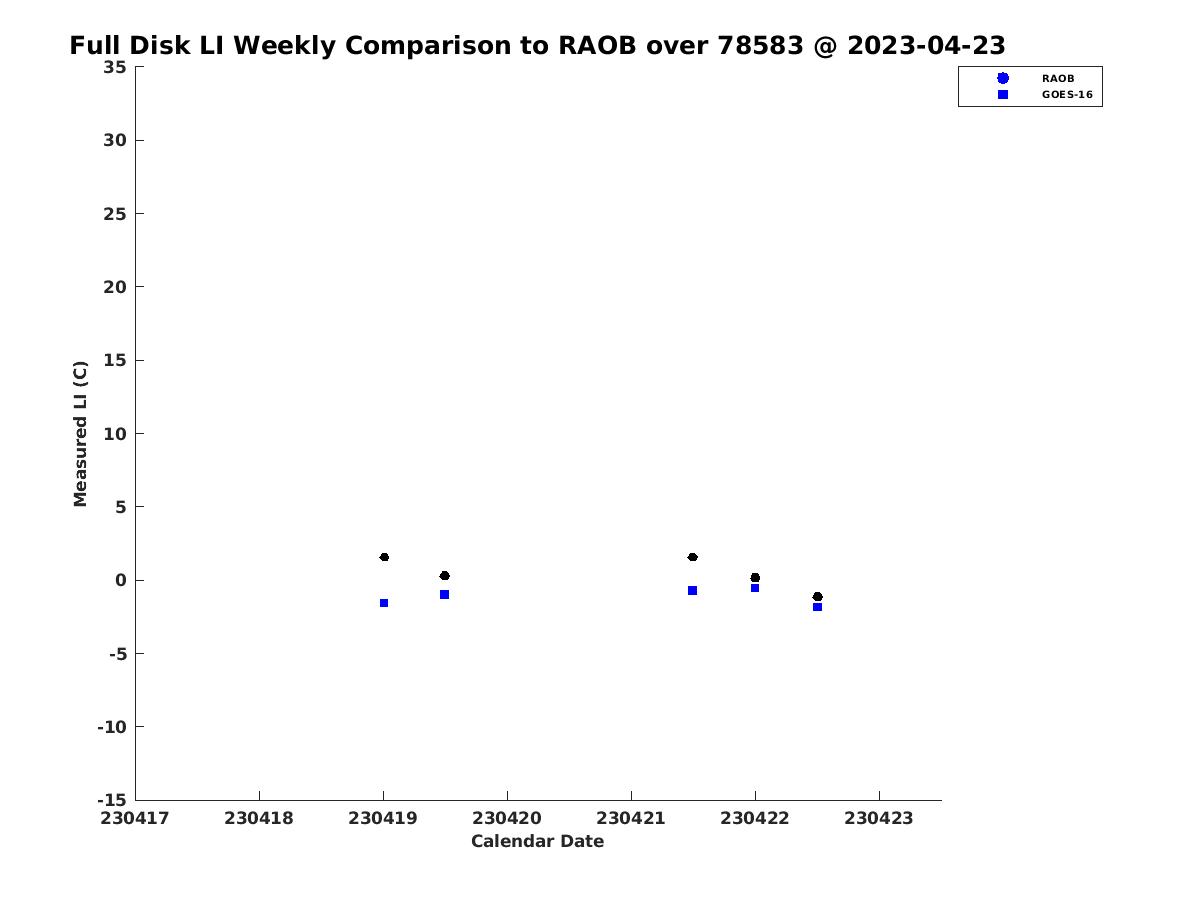 Full Disk LI Weekly Comparison to RAOB over 78583 @ 2023-04-23

RAOB
GOES-16

Measured LI (C)

35
30
25
20
15
10
5
0
-5
-10
-15

230417
230418
230419
230420
230421
230422
230423

Calendar Date